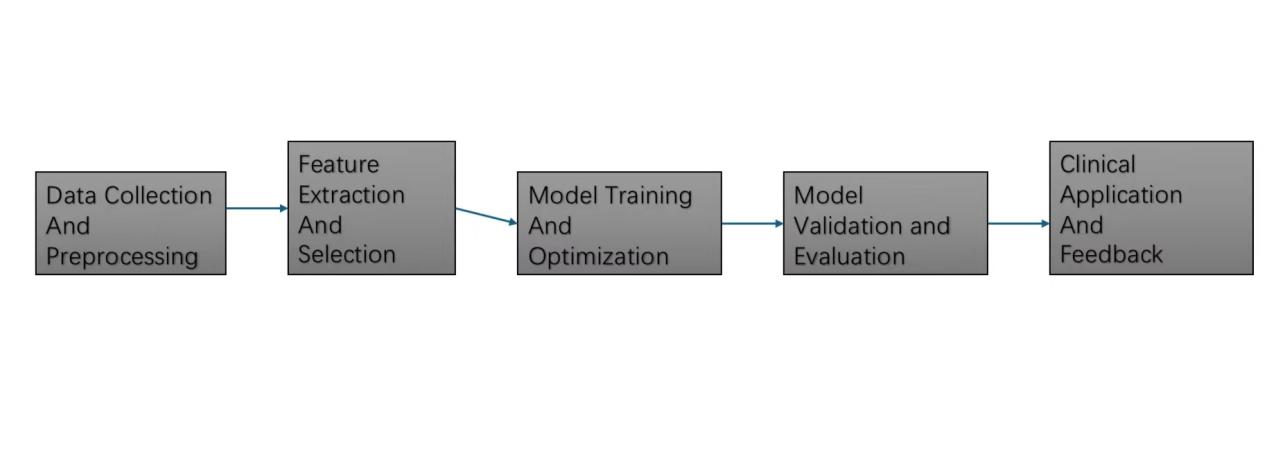 Data Collection And Preprocessing

Feature Extraction And Selection

Model Training And Optimization

Model Validation and Evaluation

Clinical Application And Feedback